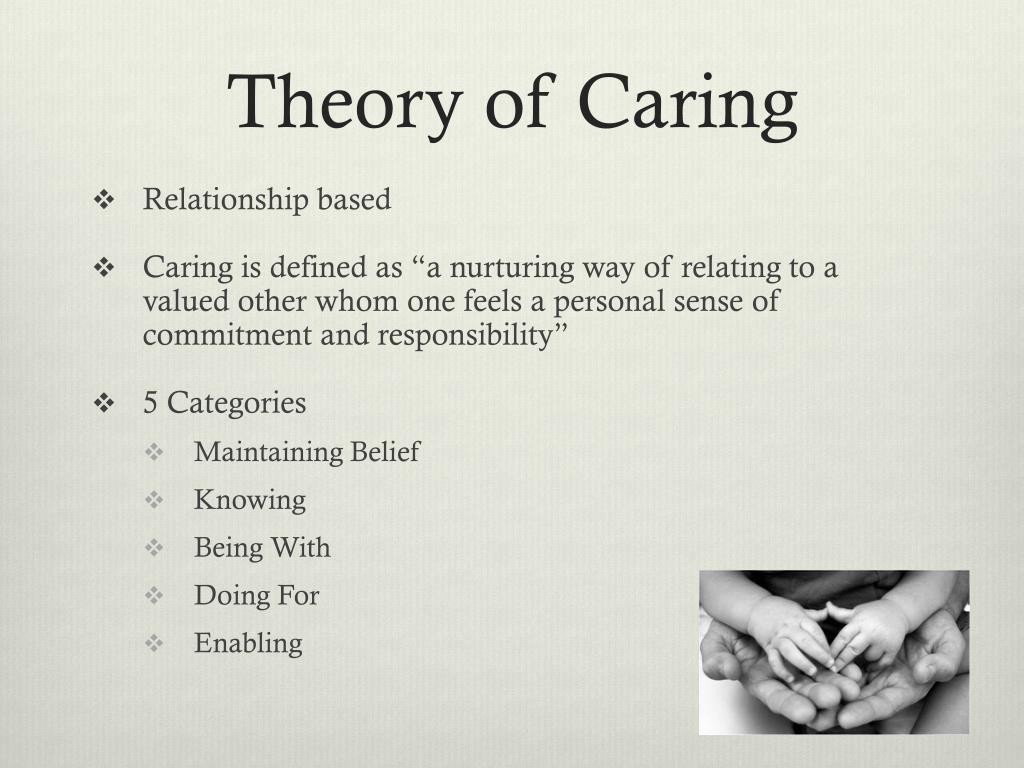 Theory of Caring

❖ Relationship based

❖ Caring is defined as “a nurturing way of relating to a valued other whom one feels a personal sense of commitment and responsibility”

❖ 5 Categories
  ❖ Maintaining Belief
  ❖ Knowing
  ❖ Being With
  ❖ Doing For
  ❖ Enabling